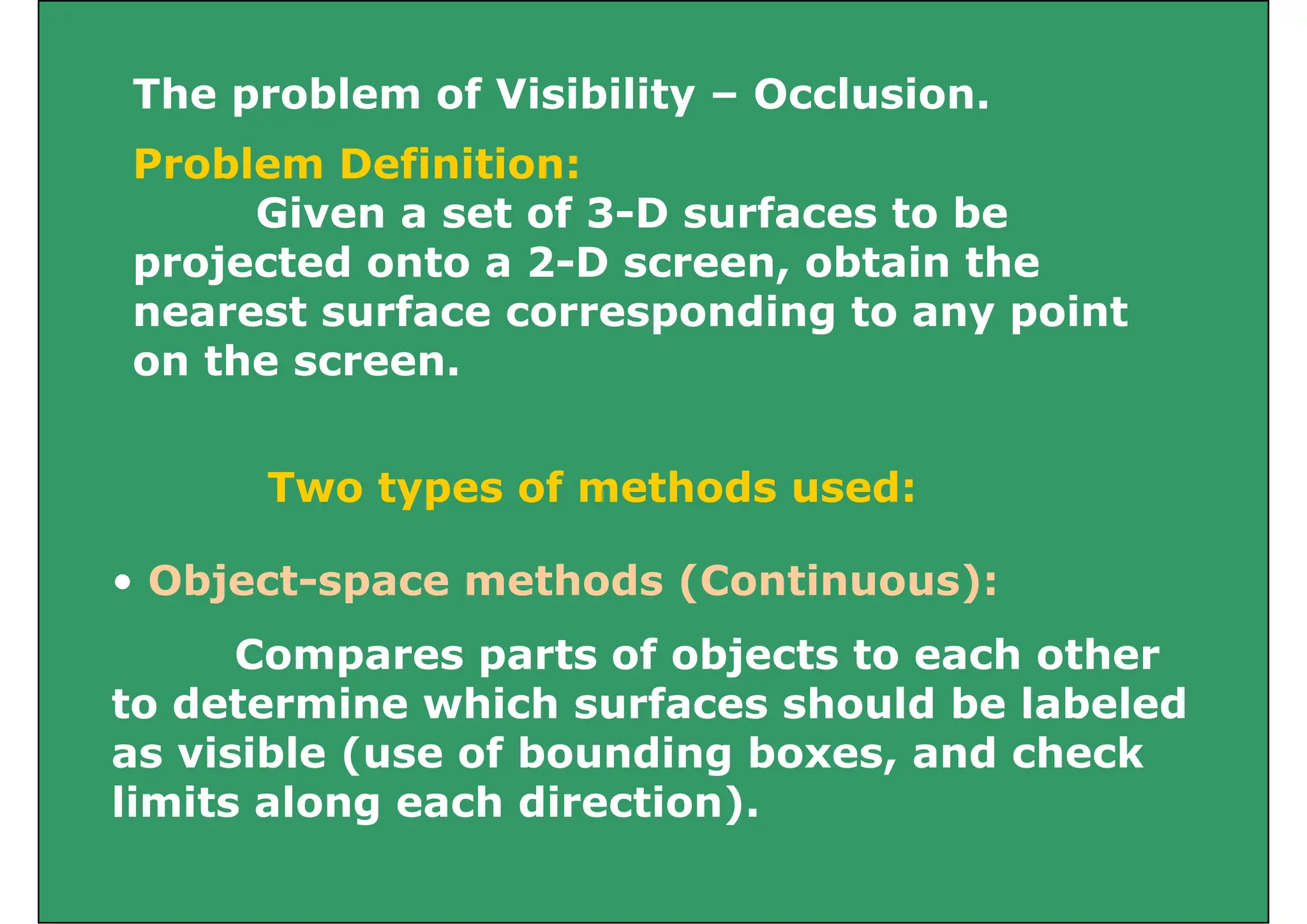 The problem of Visibility – Occlusion.

Problem Definition:
Given a set of 3-D surfaces to be projected onto a 2-D screen, obtain the nearest surface corresponding to any point on the screen.

Two types of methods used:

• Object-space methods (Continuous):

Compares parts of objects to each other to determine which surfaces should be labeled as visible (use of bounding boxes, and check limits along each direction).